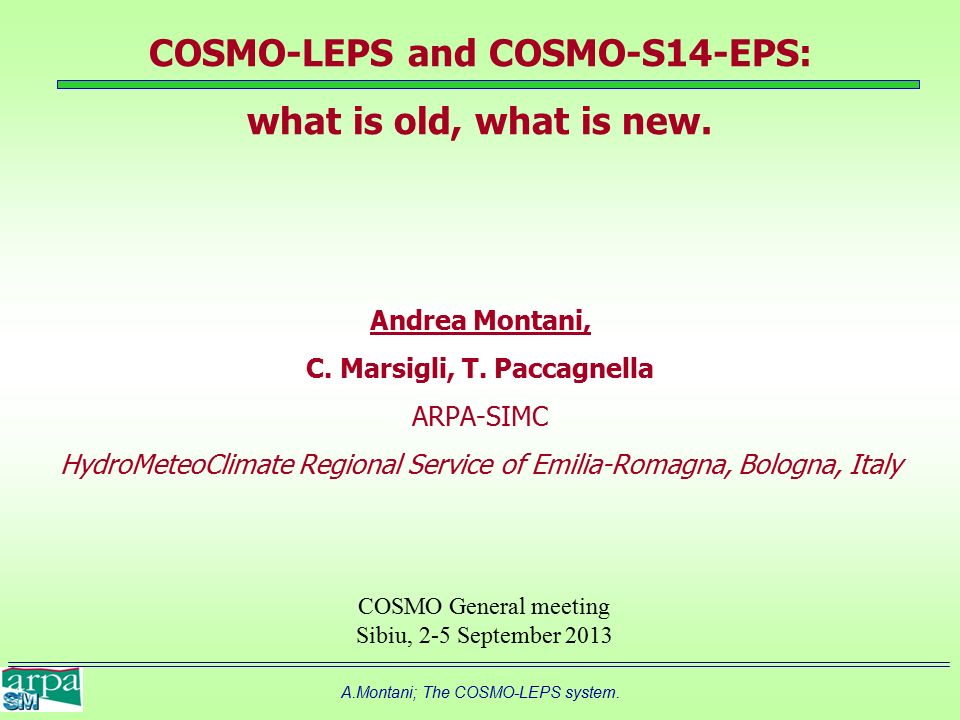 COSMO-LEPS and COSMO-S14-EPS:

what is old, what is new.

Andrea Montani,

C. Marsigli, T. Paccagnella

ARPA-SIMC

HydroMeteoClimate Regional Service of Emilia-Romagna, Bologna, Italy

COSMO General meeting
Sibiu, 2-5 September 2013

arpa
SIM

A.Montani; The COSMO-LEPS system.